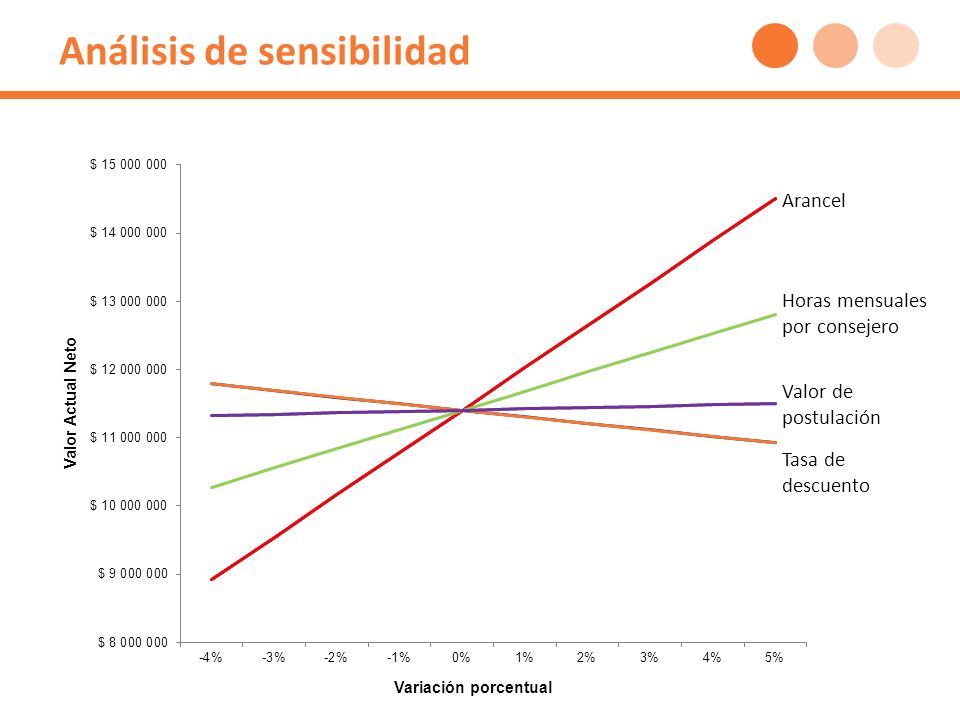 Análisis de sensibilidad

$ 15 000 000
$ 14 000 000
$ 13 000 000
$ 12 000 000
$ 11 000 000
$ 10 000 000
$ 9 000 000
$ 8 000 000

Valor Actual Neto

-4%
-3%
-2%
-1%
0%
1%
2%
3%
4%
5%

Variación porcentual

Arancel

Horas mensuales por consejero

Valor de postulación

Tasa de descuento